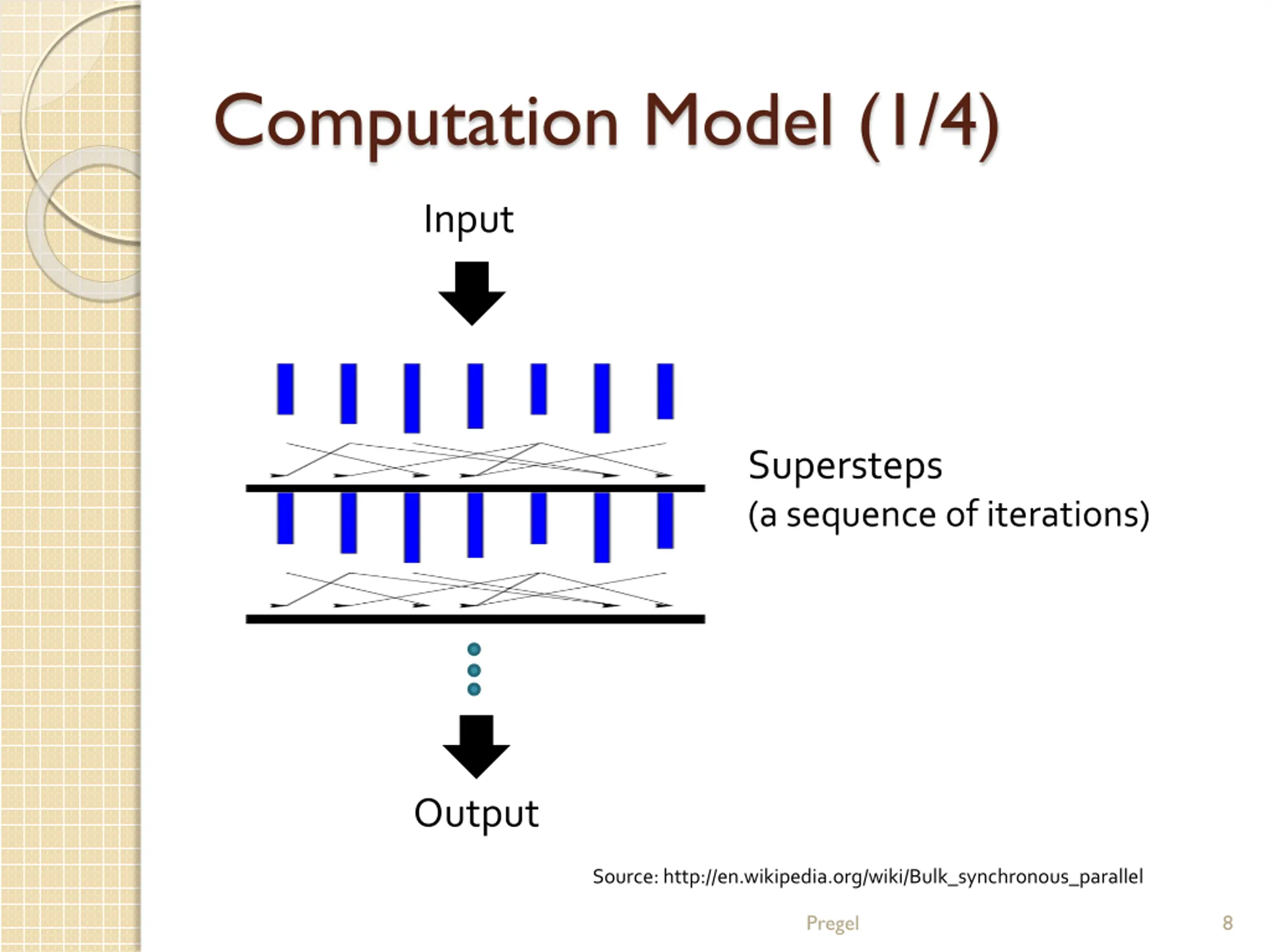 Computation Model (1/4)

Input

Supersteps
(a sequence of iterations)

Output

Source: http://en.wikipedia.org/wiki/Bulk_synchronous_parallel

Pregel

8